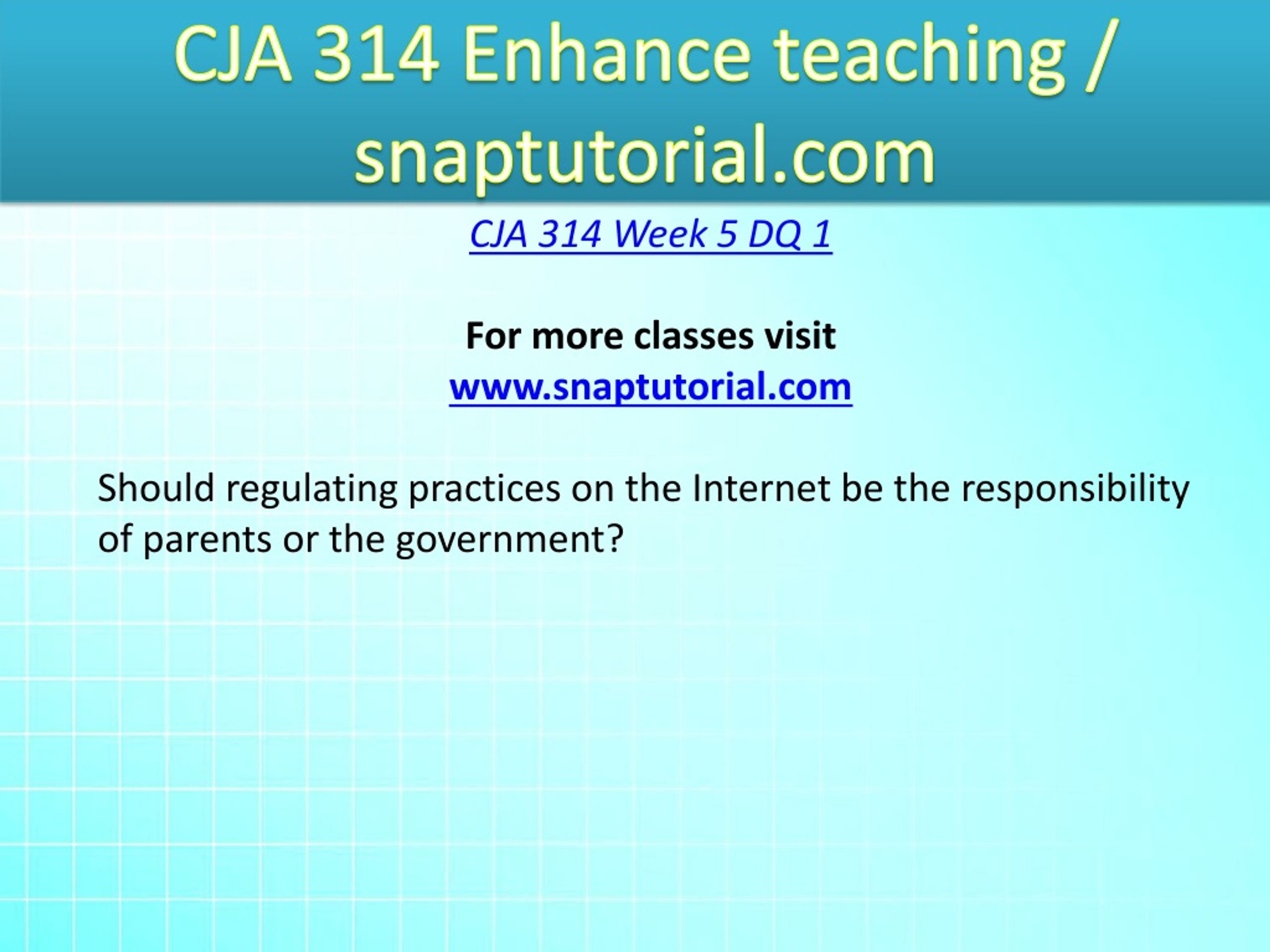 CJA 314 Enhance teaching / snaptutorial.com

CJA 314 Week 5 DQ 1

For more classes visit
www.snaptutorial.com

Should regulating practices on the Internet be the responsibility of parents or the government?